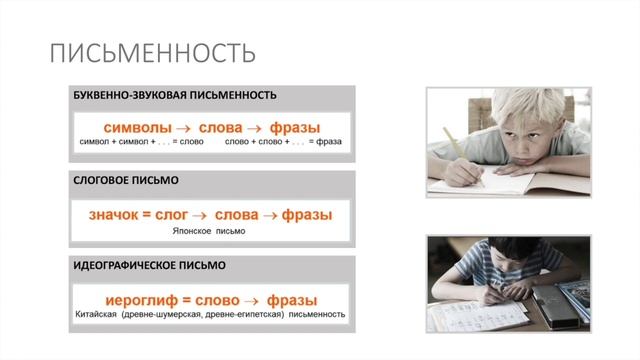 ПИСЬМЕННОСТЬ

БУКВЕННО-ЗВУКОВАЯ ПИСЬМЕННОСТЬ

символы → слова → фразы
символ + символ + . . . = слово слово + слово + . . . = фраза

СЛОГОВОЕ ПИСЬМО

значок = слог → слова → фразы
Японское письмо

ИДЕОГРАФИЧЕСКОЕ ПИСЬМО

иероглиф = слово → фразы
Китайская (древне-шумерская, древне-египетская) письменность